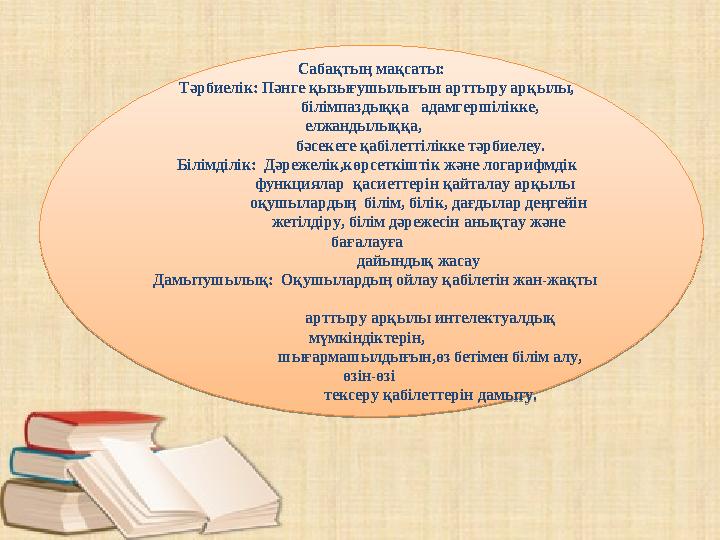 Сабақтың мақсаты:
Тәрбиелік: Пәнге қызығушылығын арттыру арқылы, білімпаздыққа адамгершілікке, елжандылыққа, бәсекеге қабілеттілікке тәрбиелеу.
Білімділік: Дәрежелік,көрсеткіштік және логарифмдік функциялар қасиеттерін қайталау арқылы оқушылардың білім, білік, дағдылар деңгейін жетілдіру, білім дәрежесін анықтау және бағалауға дайындық жасау
Дамытушылық: Оқушылардың ойлау қабілетін жан-жақты

арттыру арқылы интелектуалдық мүмкіндіктерін, шығармашылдығын,өз бетімен білім алу, өзін-өзі тексеру қабілеттерін дамыту.